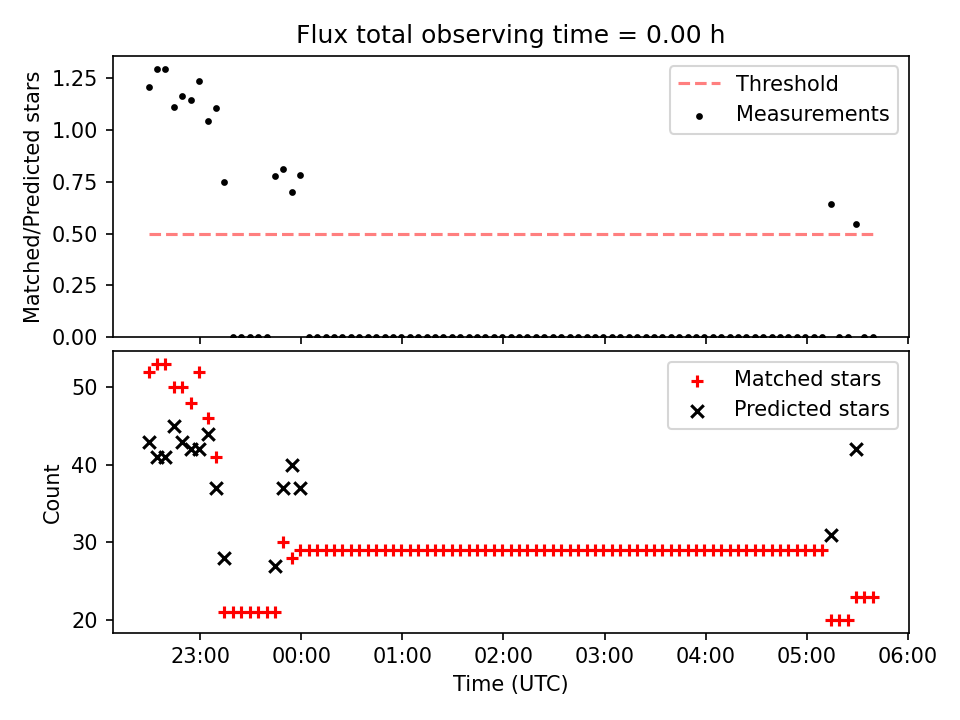 Flux total observing time = 0.00 h

Matched/Predicted stars

1.25
1.00
0.75
0.50
0.25
0.00

Threshold
Measurements

Count

50
40
30
20

Matched stars
Predicted stars

23:00 00:00 01:00 02:00 03:00 04:00 05:00 06:00

Time (UTC)